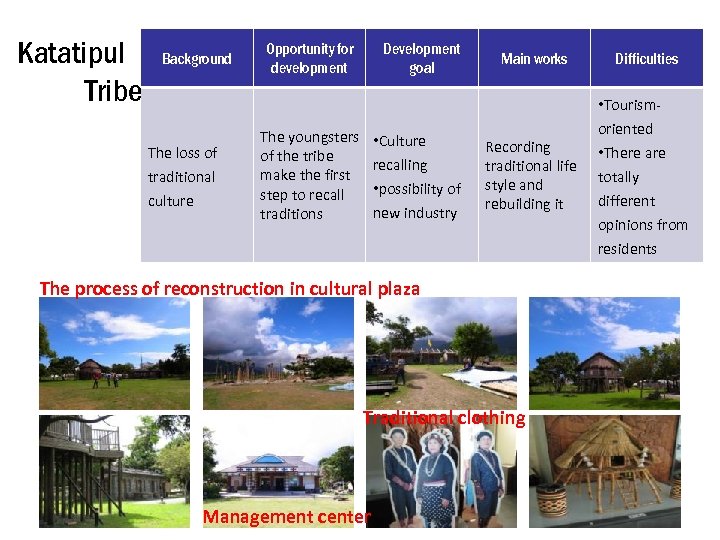 Katatipul Tribe

| Background | Opportunity for development | Development goal | Main works | Difficulties |
|---|---|---|---|---|
| The loss of traditional culture | The youngsters of the tribe make the first step to recall traditions | •Culture recalling •possibility of new industry | Recording traditional life style and rebuilding it | •Tourism-oriented •There are totally different opinions from residents |

The process of reconstruction in cultural plaza

Traditional clothing

Management center